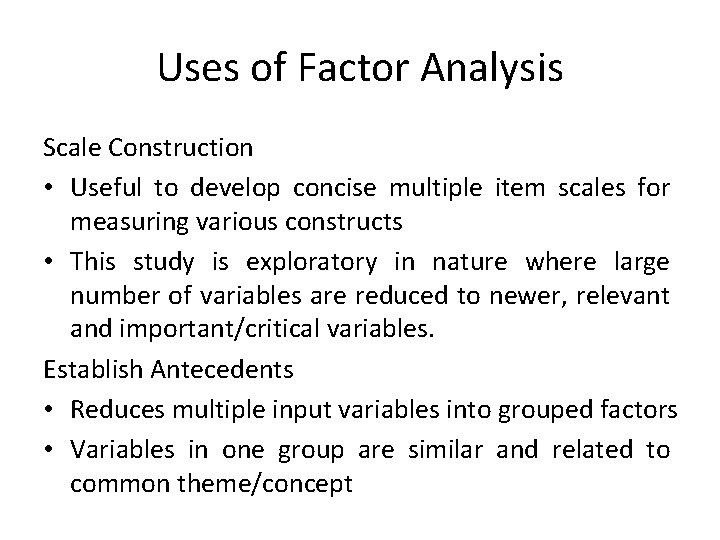 Uses of Factor Analysis

Scale Construction

• Useful to develop concise multiple item scales for measuring various constructs

• This study is exploratory in nature where large number of variables are reduced to newer, relevant and important/critical variables.

Establish Antecedents

• Reduces multiple input variables into grouped factors

• Variables in one group are similar and related to common theme/concept